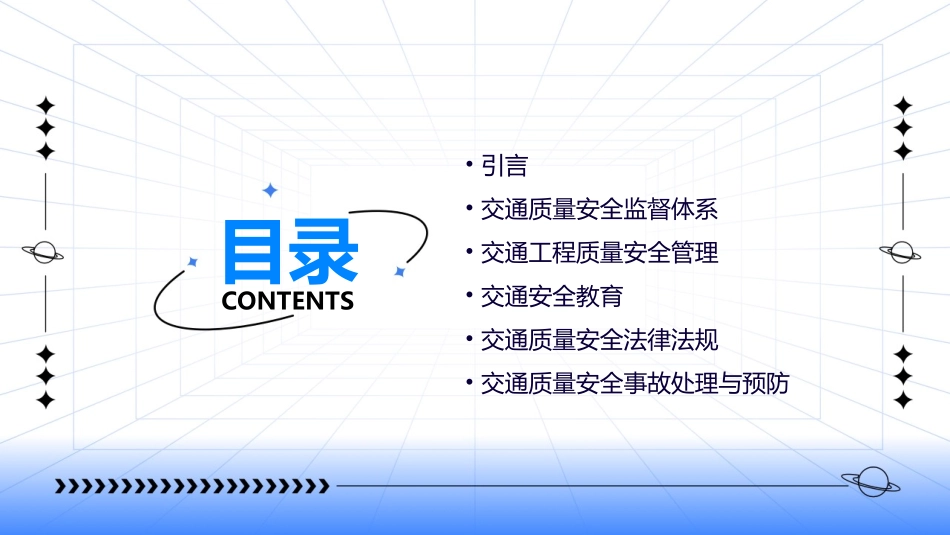 目录
CONTENTS

• 引言
• 交通质量安全监督体系
• 交通工程质量安全管理
• 交通安全教育
• 交通质量安全法律法规
• 交通质量安全事故处理与预防